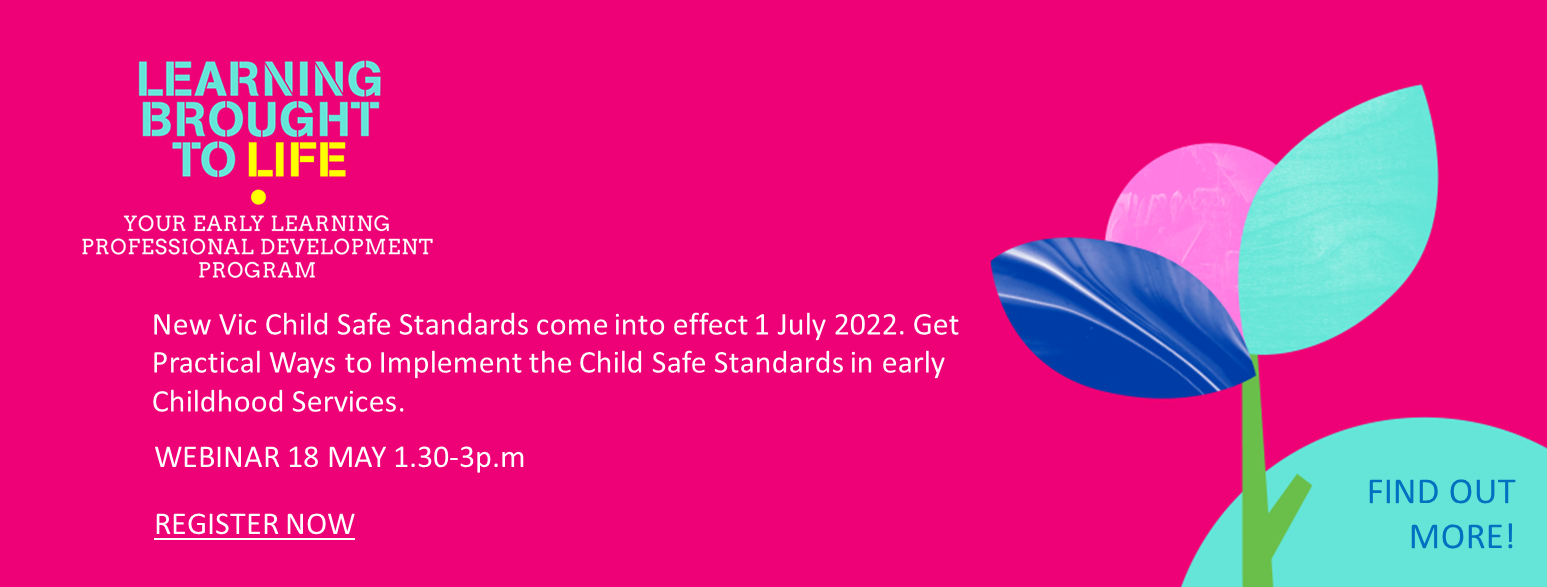 LEARNING BROUGHT TO LIFE

YOUR EARLY LEARNING PROFESSIONAL DEVELOPMENT PROGRAM

New Vic Child Safe Standards come into effect 1 July 2022. Get Practical Ways to Implement the Child Safe Standards in early Childhood Services.

WEBINAR 18 MAY 1.30-3p.m

REGISTER NOW

FIND OUT MORE!